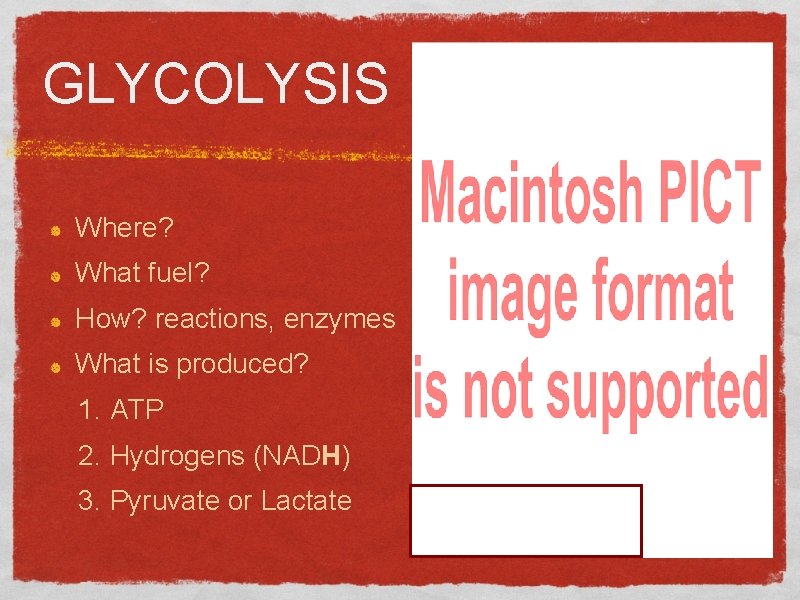 GLYCOLYSIS

Where?

What fuel?

How? reactions, enzymes

What is produced?

1. ATP

2. Hydrogens (NADH)

3. Pyruvate or Lactate

Macintosh PICT image format is not supported